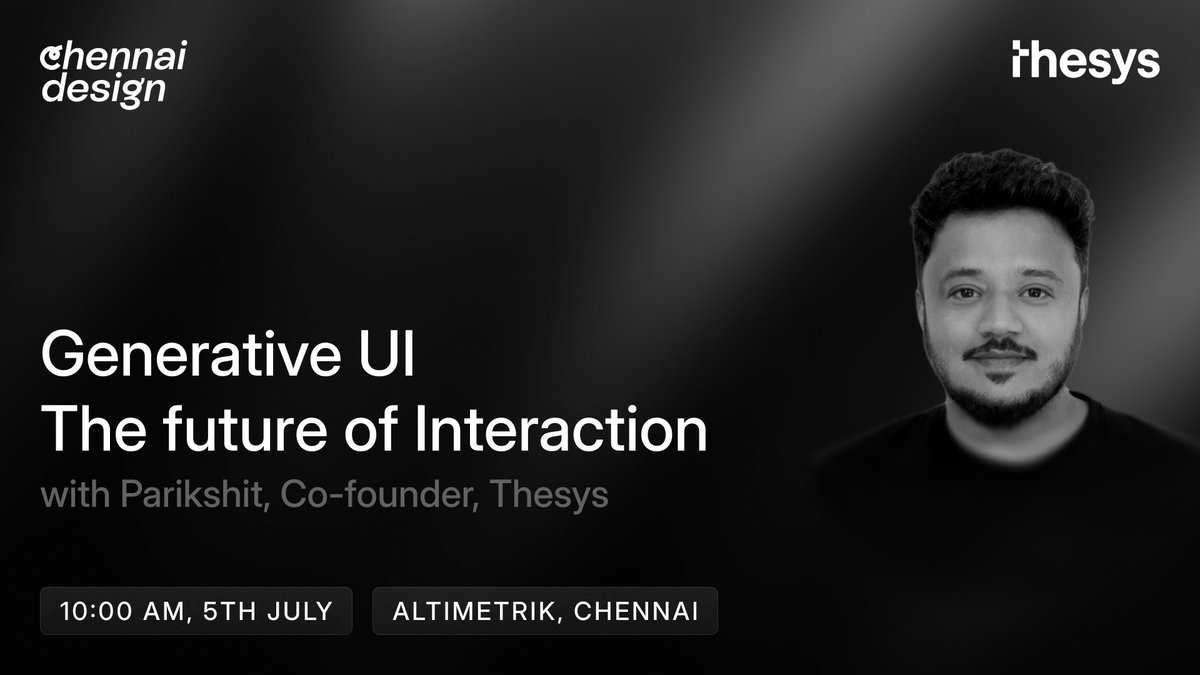 chennai design

thesys

Generative UI
The future of Interaction

with Parikshit, Co-founder, Thesys

10:00 AM, 5TH JULY

ALTIMETRIK, CHENNAI